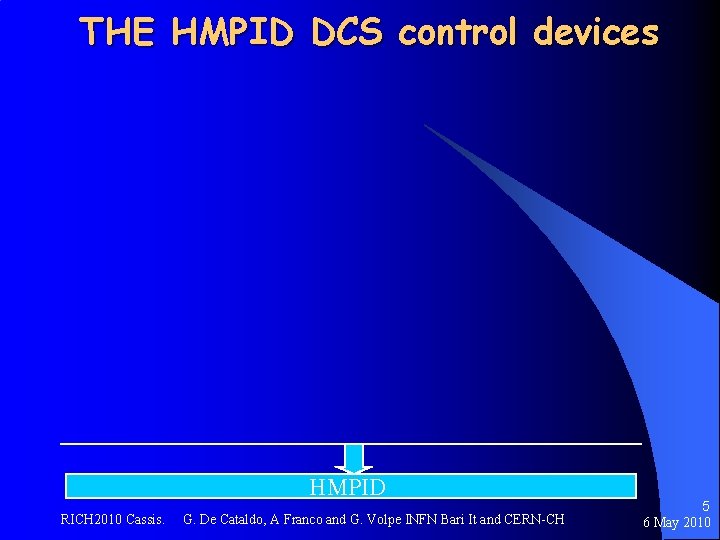 THE HMPID DCS control devices

HMPID

RICH2010 Cassis. G. De Cataldo, A Franco and G. Volpe INFN Bari It and CERN-CH

5
6 May 2010